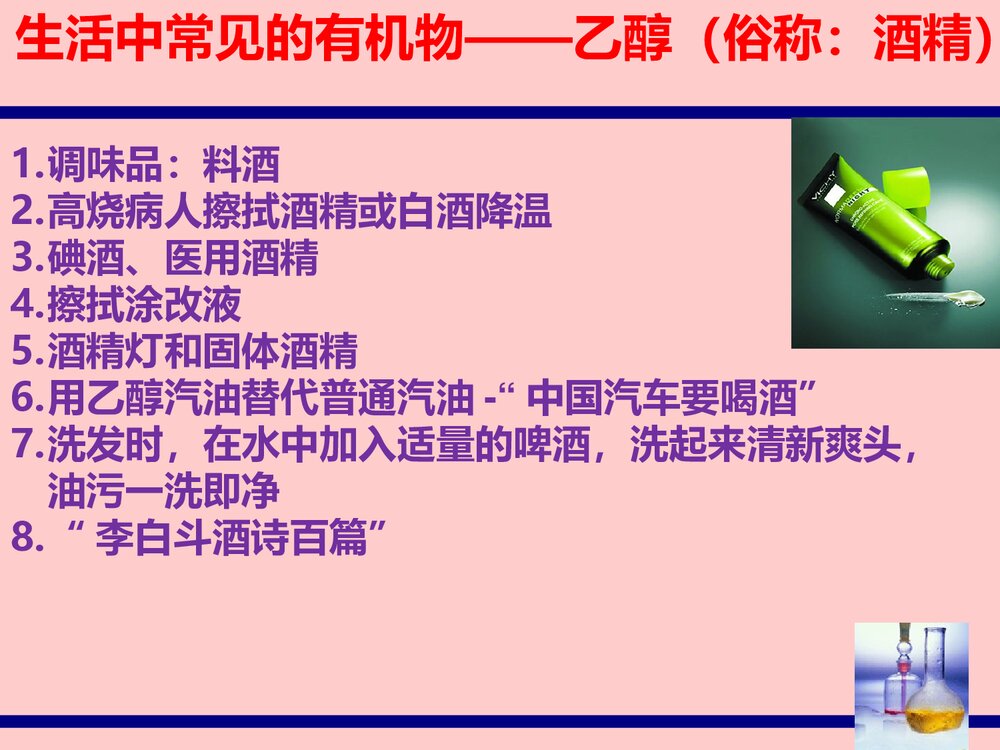 生活中常见的有机物——乙醇（俗称：酒精）

1.调味品：料酒
2.高烧病人擦拭酒精或白酒降温
3.碘酒、医用酒精
4.擦拭涂改液
5.酒精灯和固体酒精
6.用乙醇汽油替代普通汽油 -“ 中国汽车要喝酒”
7.洗发时，在水中加入适量的啤酒，洗起来清新爽头，油污一洗即净
8. “ 李白斗酒诗百篇”

VICHY